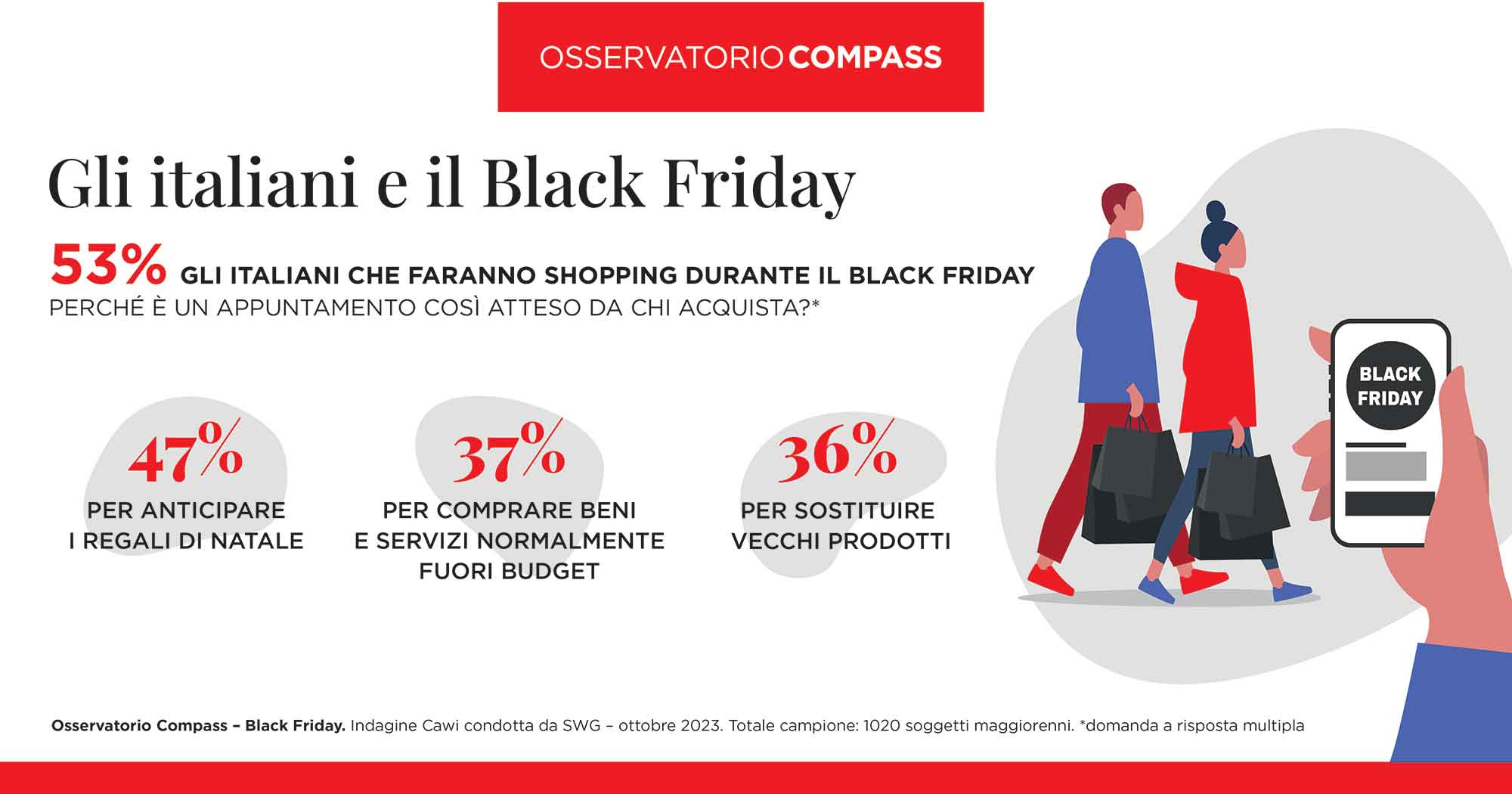 OSSERVATORIO COMPASS

Gli italiani e il Black Friday

53% GLI ITALIANI CHE FARANNO SHOPPING DURANTE IL BLACK FRIDAY
PERCHÉ È UN APPUNTAMENTO COSÌ ATTESO DA CHI ACQUISTA?*

47%
PER ANTICIPARE I REGALI DI NATALE

37%
PER COMPRARE BENI E SERVIZI NORMALMENTE FUORI BUDGET

36%
PER SOSTITUIRE VECCHI PRODOTTI

BLACK FRIDAY

Osservatorio Compass – Black Friday. Indagine Cawi condotta da SWG – ottobre 2023. Totale campione: 1020 soggetti maggiorenni. *domanda a risposta multipla